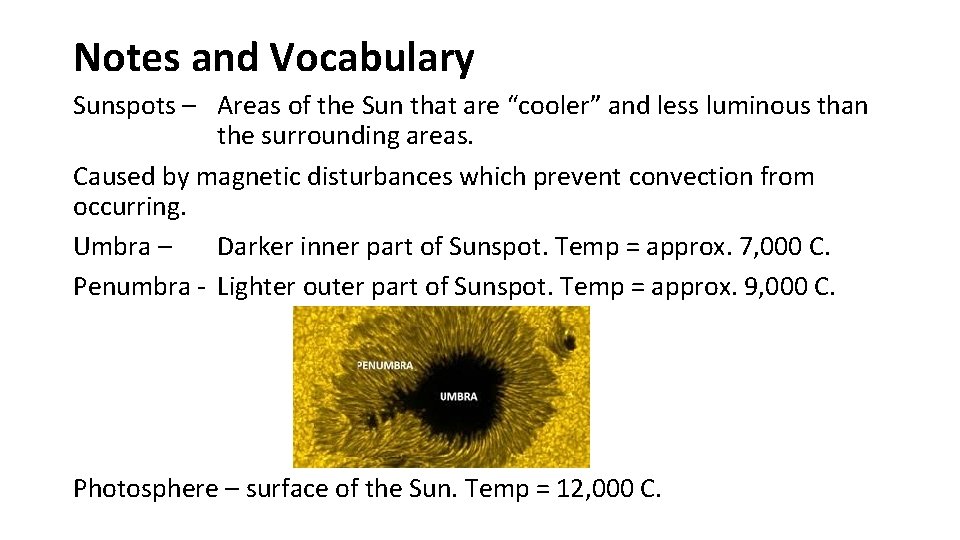 Notes and Vocabulary

Sunspots – Areas of the Sun that are “cooler” and less luminous than the surrounding areas.

Caused by magnetic disturbances which prevent convection from occurring.

Umbra – Darker inner part of Sunspot. Temp = approx. 7,000 C.

Penumbra - Lighter outer part of Sunspot. Temp = approx. 9,000 C.

PENUMBRA

UMBRA

Photosphere – surface of the Sun. Temp = 12,000 C.